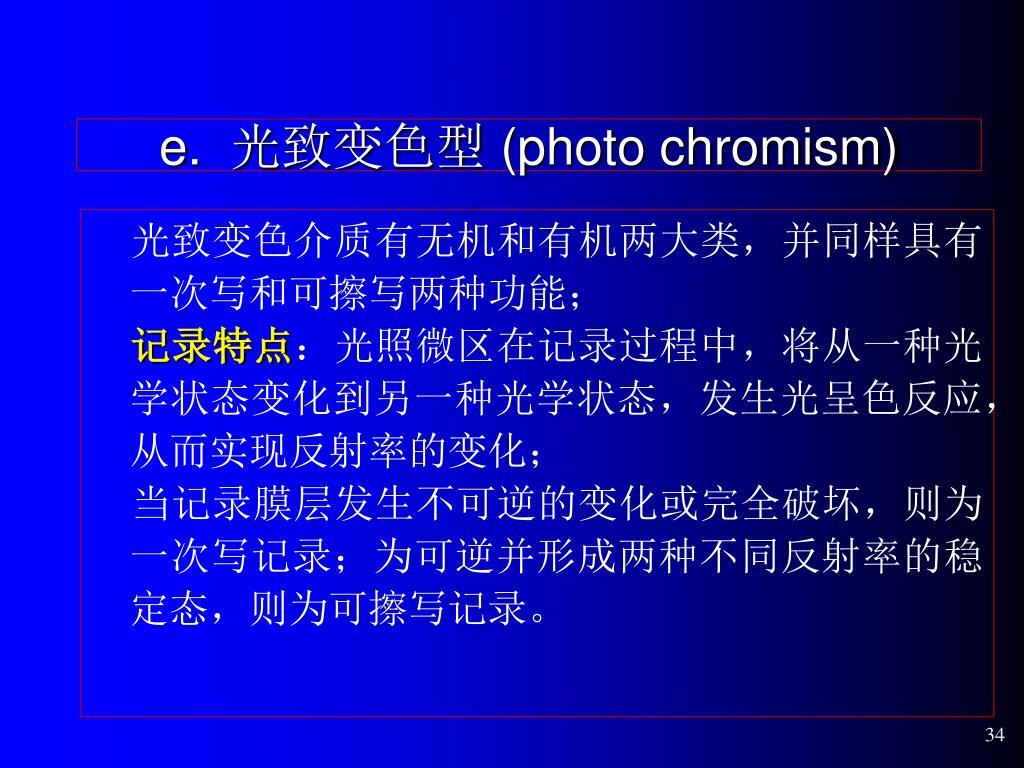 e. 光致变色型 (photo chromism)

光致变色介质有无机和有机两大类，并同样具有一次写和可擦写两种功能；

记录特点：光照微区在记录过程中，将从一种光学状态变化到另一种光学状态，发生光呈色反应，从而实现反射率的变化；

当记录膜层发生不可逆的变化或完全破坏，则为一次写记录；为可逆并形成两种不同反射率的稳定态，则为可擦写记录。

34